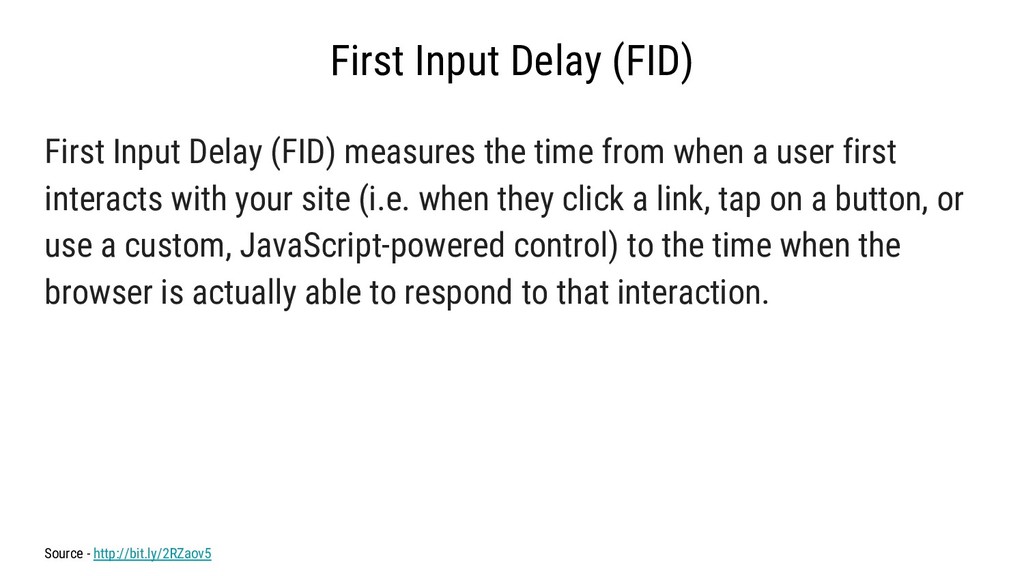 First Input Delay (FID)

First Input Delay (FID) measures the time from when a user first interacts with your site (i.e. when they click a link, tap on a button, or use a custom, JavaScript-powered control) to the time when the browser is actually able to respond to that interaction.

Source - http://bit.ly/2RZaov5